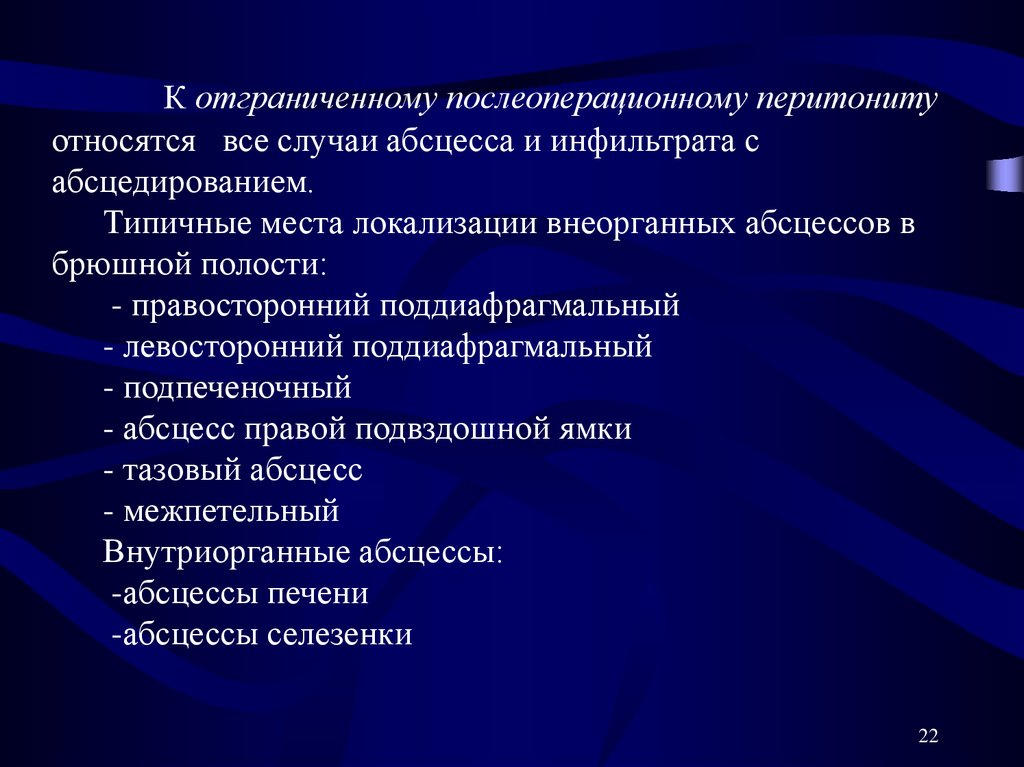 К отграниченному послеоперационному перитониту относятся все случаи абсцесса и инфильтрата с абсцедированием.

Типичные места локализации внеорганных абсцессов в брюшной полости:

- правосторонний поддиафрагмальный
- левосторонний поддиафрагмальный
- подпеченочный
- абсцесс правой подвздошной ямки
- тазовый абсцесс
- межпетельный

Внутриорганные абсцессы:
-абсцессы печени
-абсцессы селезенки

22